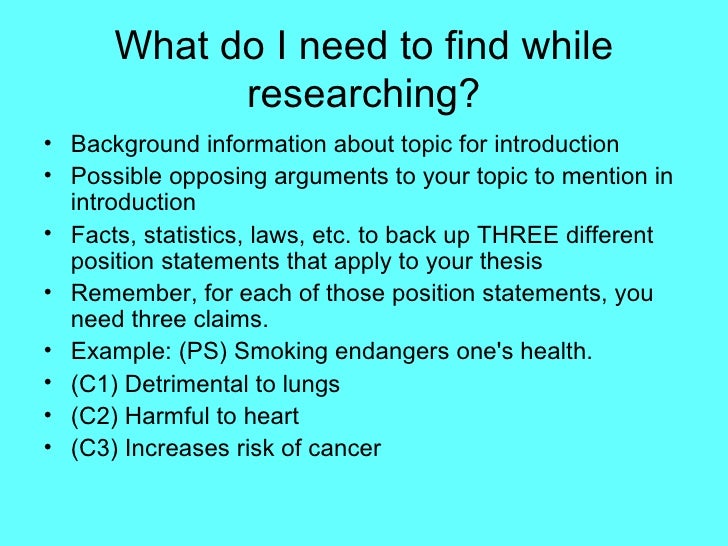 What do I need to find while researching?

• Background information about topic for introduction
• Possible opposing arguments to your topic to mention in introduction
• Facts, statistics, laws, etc. to back up THREE different position statements that apply to your thesis
• Remember, for each of those position statements, you need three claims.
• Example: (PS) Smoking endangers one's health.
• (C1) Detrimental to lungs
• (C2) Harmful to heart
• (C3) Increases risk of cancer